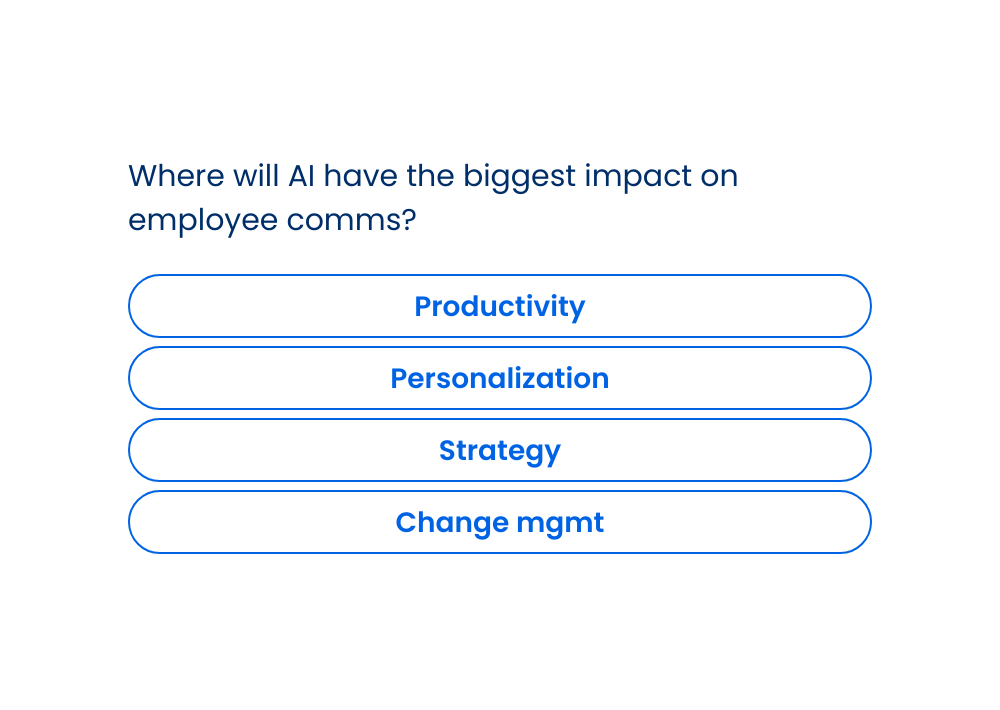 Where will AI have the biggest impact on employee comms?

Productivity

Personalization

Strategy

Change mgmt